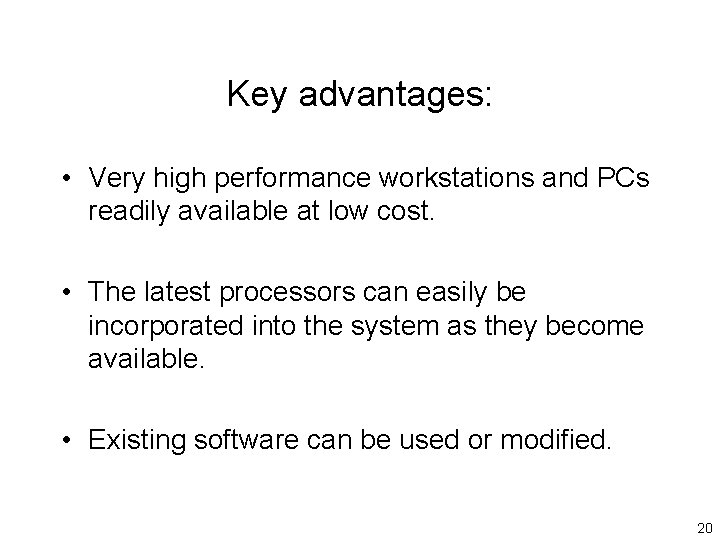 Key advantages:

• Very high performance workstations and PCs readily available at low cost.

• The latest processors can easily be incorporated into the system as they become available.

• Existing software can be used or modified.

20